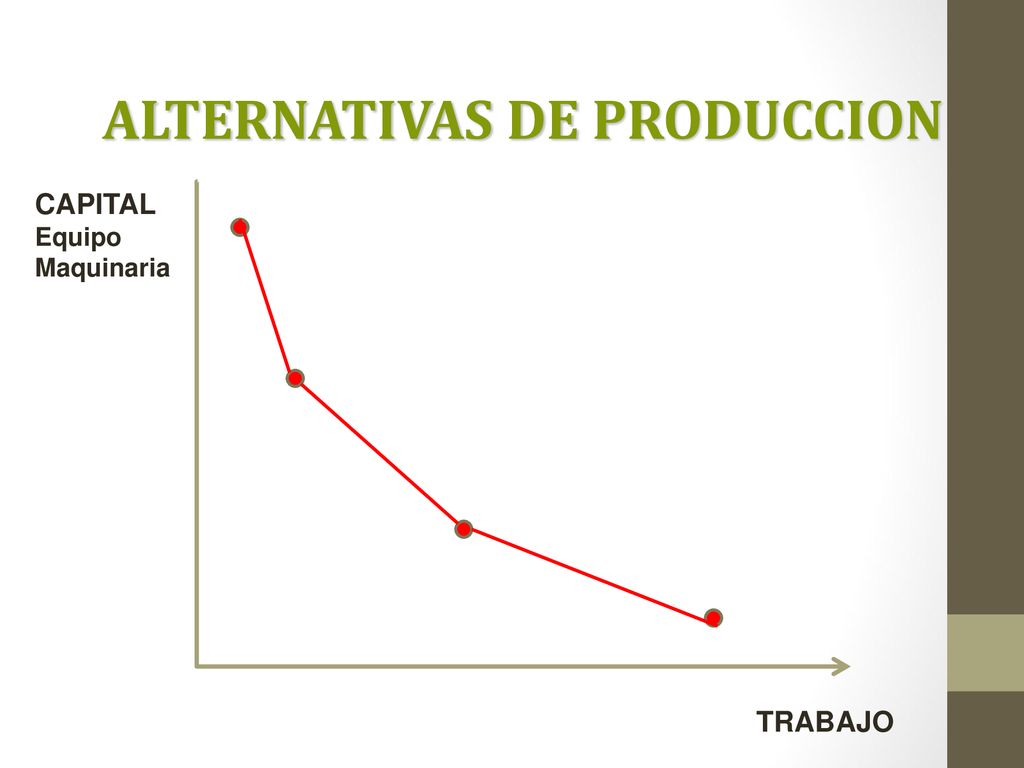 ALTERNATIVAS DE PRODUCCION

CAPITAL
Equipo
Maquinaria

TRABAJO